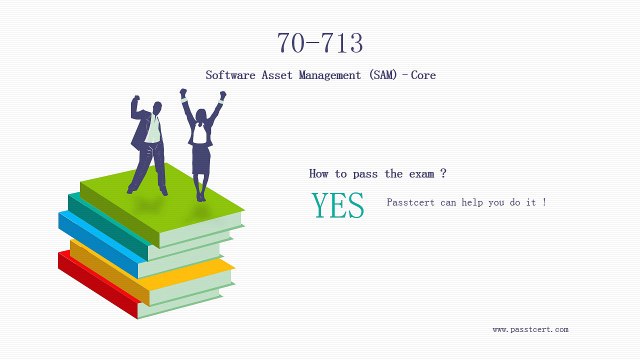 70-713

Software Asset Management (SAM) - Core

How to pass the exam ?

YES

Passtcert can help you do it !

www.passtcert.com